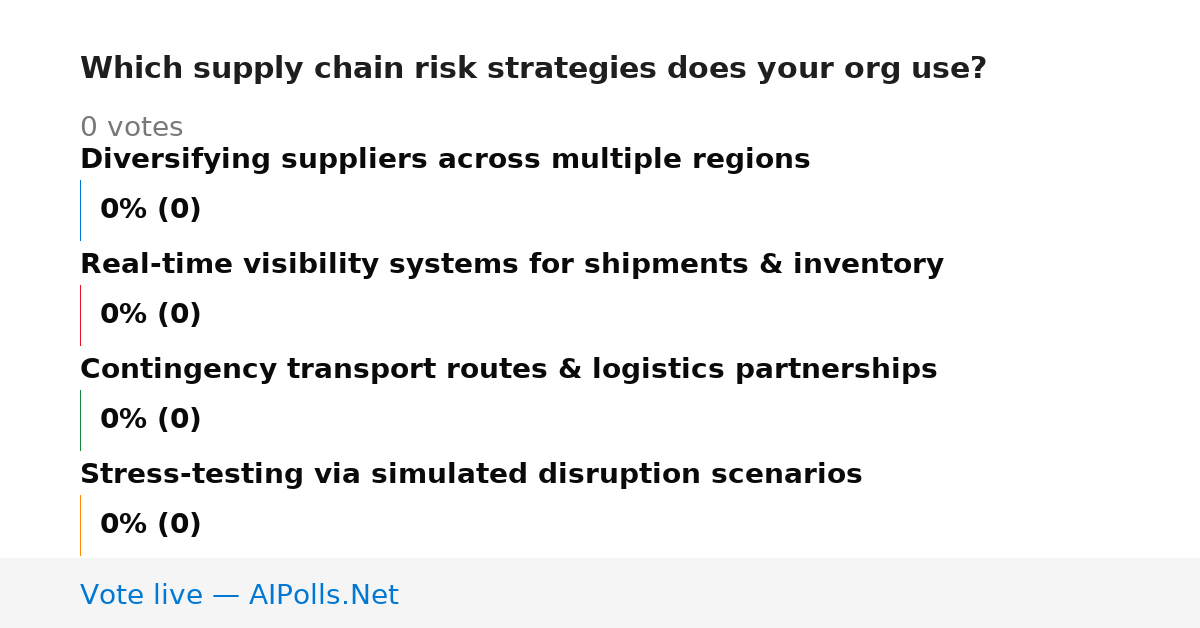 Which supply chain risk strategies does your org use?

0 votes

Diversifying suppliers across multiple regions

0% (0)

Real-time visibility systems for shipments & inventory

0% (0)

Contingency transport routes & logistics partnerships

0% (0)

Stress-testing via simulated disruption scenarios

0% (0)

Vote live — AIPolls.Net